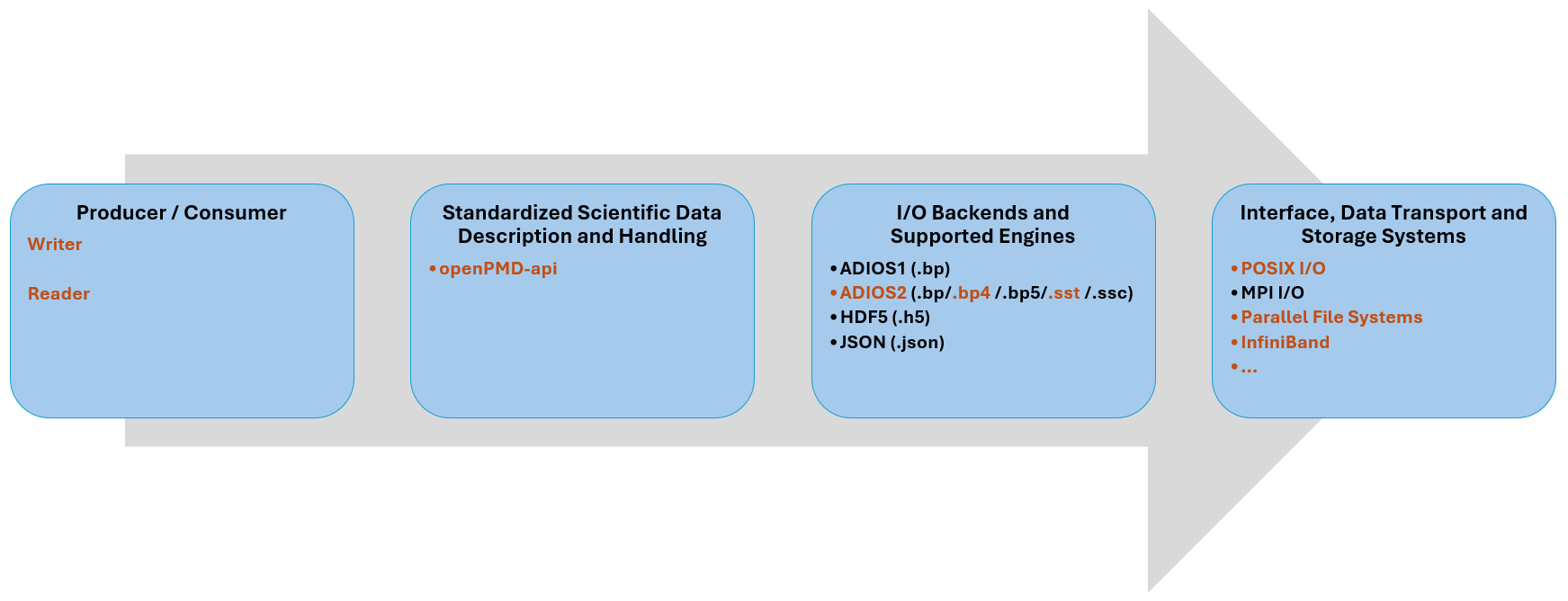 Producer / Consumer
Writer

Reader

Standardized Scientific Data Description and Handling
• openPMD-api

I/O Backends and Supported Engines
• ADIOS1 (.bp)
• ADIOS2 (.bp/.bp4 /.bp5/.sst /.ssc)
• HDF5 (.h5)
• JSON (.json)

Interface, Data Transport and Storage Systems
• POSIX I/O
• MPI I/O
• Parallel File Systems
• InfiniBand
• ...